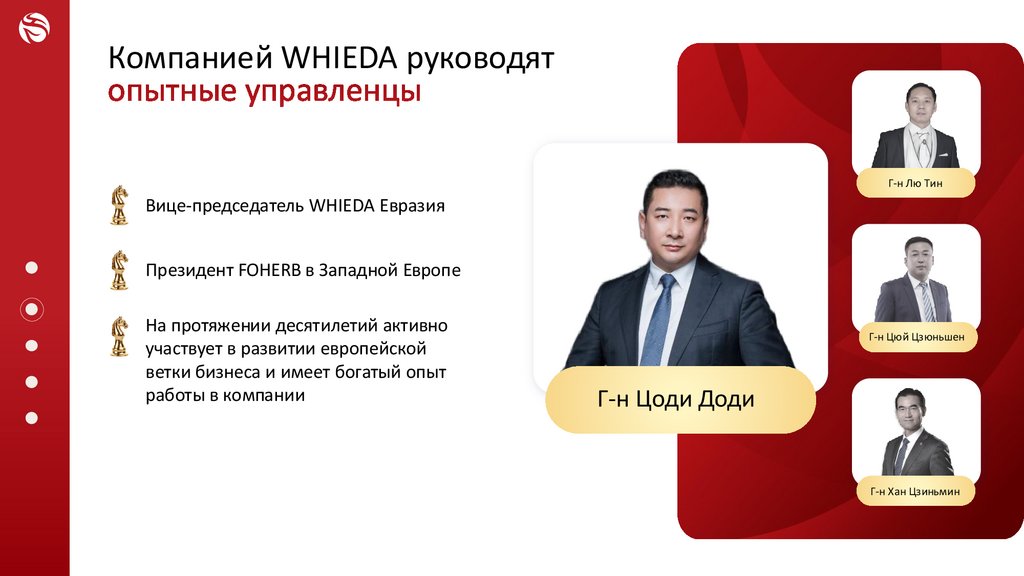 Компанией WHIEDA руководят
опытные управленцы

Вице-председатель WHIEDA Евразия

Президент FOHERB в Западной Европе

На протяжении десятилетий активно участвует в развитии европейской ветки бизнеса и имеет богатый опыт работы в компании

Г-н Цоди Доди

Г-н Лю Тин

Г-н Цюй Цзюньшен

Г-н Хан Цзиньмин